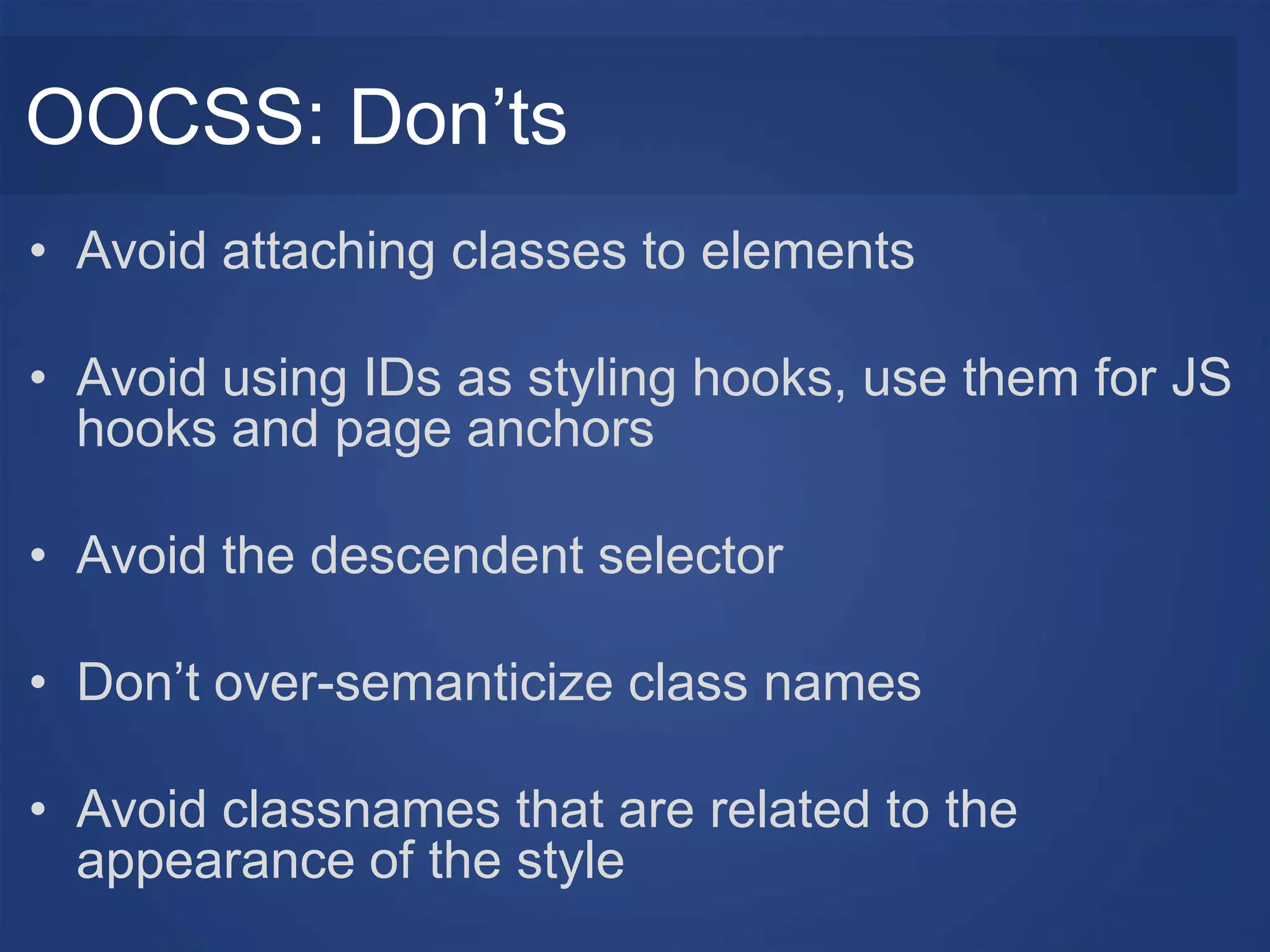 OOCSS: Don’ts

• Avoid attaching classes to elements

• Avoid using IDs as styling hooks, use them for JS hooks and page anchors

• Avoid the descendent selector

• Don’t over-semanticize class names

• Avoid classnames that are related to the appearance of the style